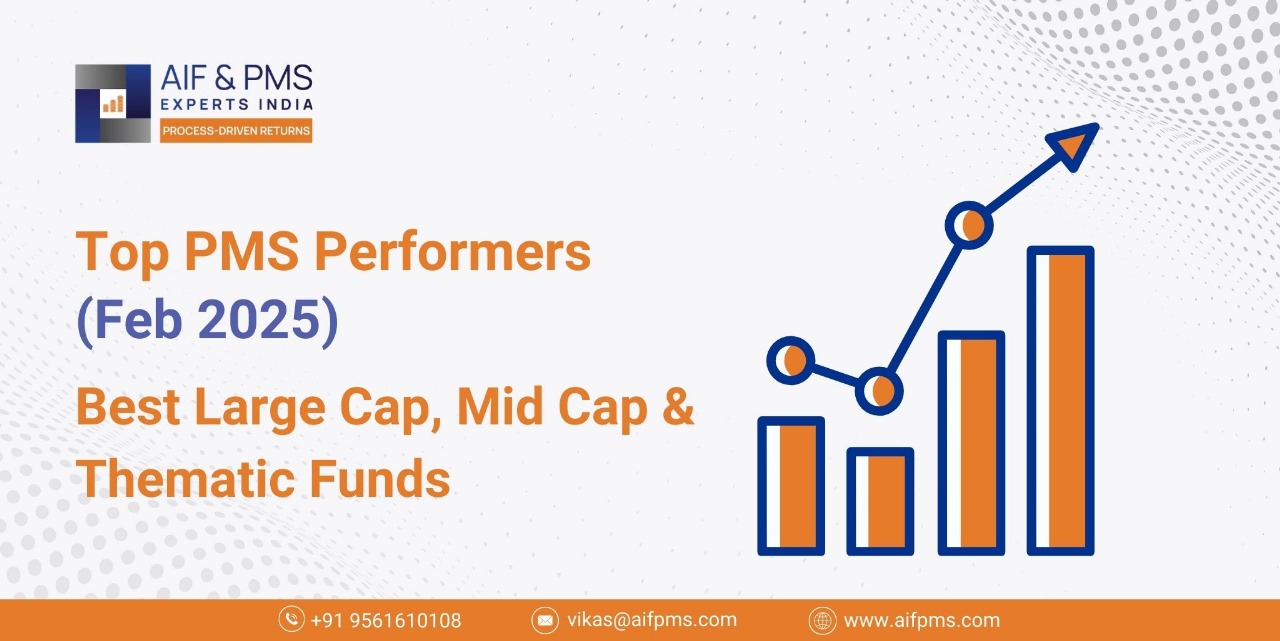 AIF & PMS
EXPERTS INDIA
PROCESS-DRIVEN RETURNS

Top PMS Performers
(Feb 2025)

Best Large Cap, Mid Cap & Thematic Funds

+91 9561610108 vikas@aifpms.com www.aifpms.com